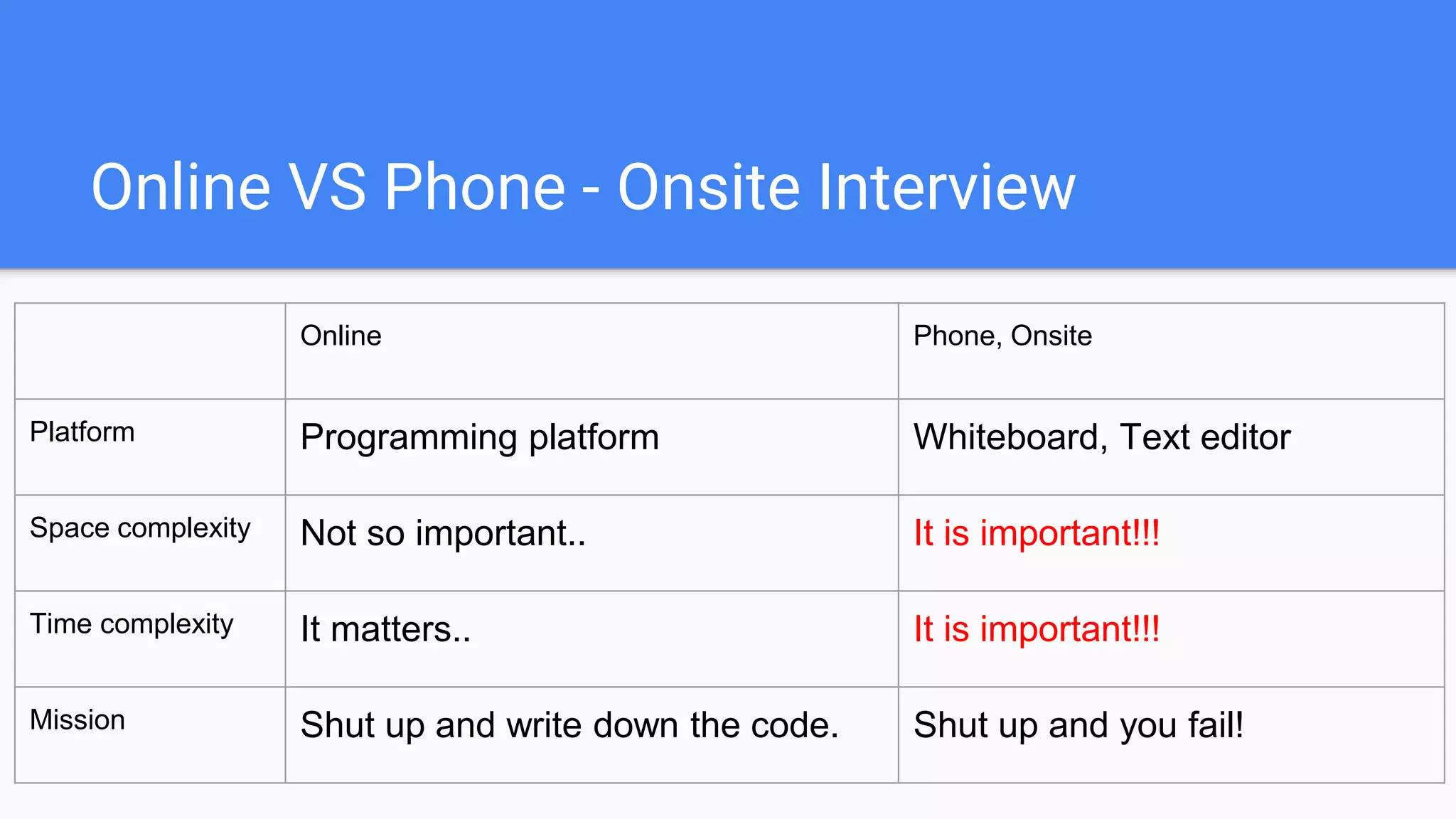 Online VS Phone - Onsite Interview

| | Online | Phone, Onsite |
|---|---|---|
| Platform | Programming platform | Whiteboard, Text editor |
| Space complexity | Not so important.. | It is important!!! |
| Time complexity | It matters.. | It is important!!! |
| Mission | Shut up and write down the code. | Shut up and you fail! |